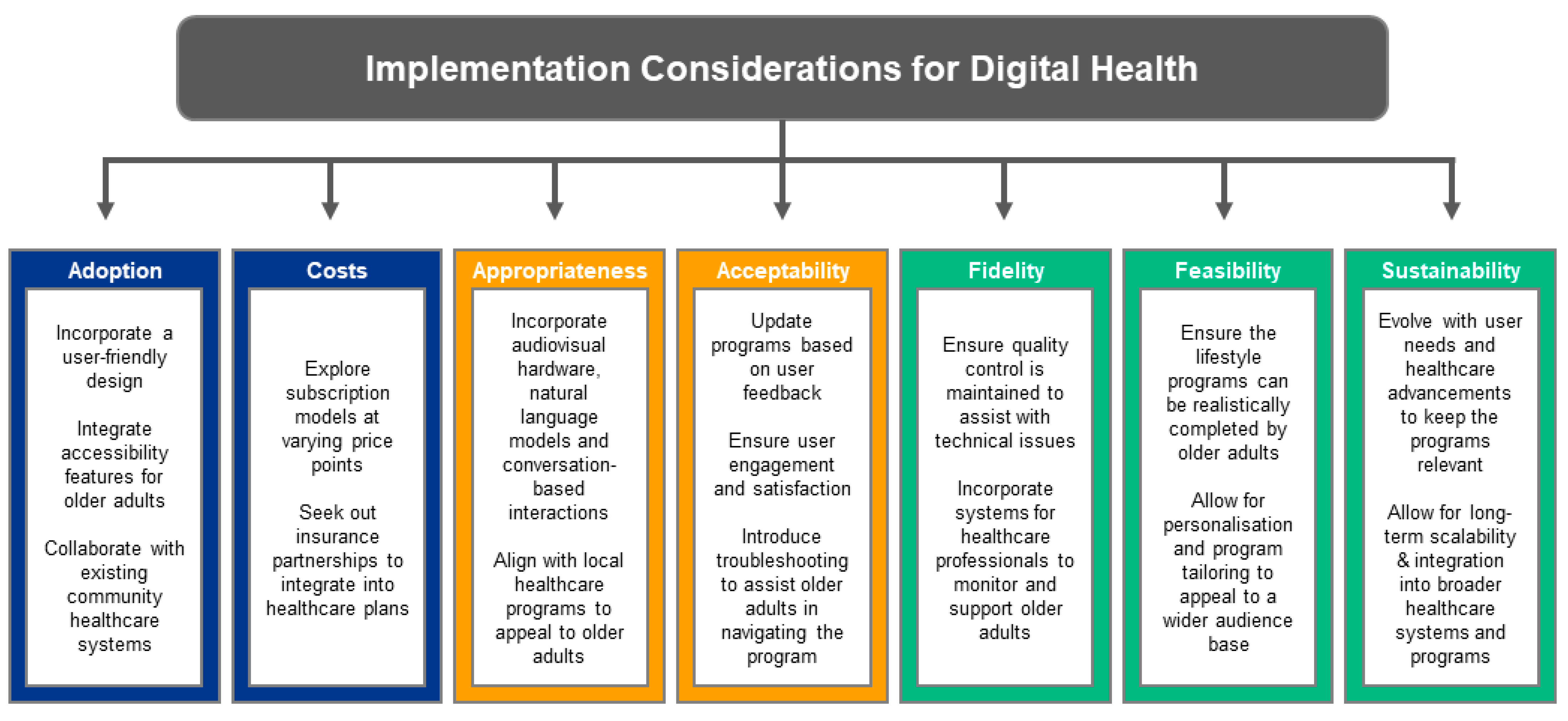 Implementation Considerations for Digital Health

Adoption

Incorporate a user-friendly design

Integrate accessibility features for older adults

Collaborate with existing community healthcare systems

Costs

Explore subscription models at varying price points

Seek out insurance partnerships to integrate into healthcare plans

Appropriateness

Incorporate audiovisual hardware, natural language models and conversation-based interactions

Align with local healthcare programs to appeal to older adults

Acceptability

Update programs based on user feedback

Ensure user engagement and satisfaction

Introduce troubleshooting to assist older adults in navigating the program

Fidelity

Ensure quality control is maintained to assist with technical issues

Incorporate systems for healthcare professionals to monitor and support older adults

Feasibility

Ensure the lifestyle programs can be realistically completed by older adults

Allow for personalisation and program tailoring to appeal to a wider audience base

Sustainability

Evolve with user needs and healthcare advancements to keep the programs relevant

Allow for long-term scalability & integration into broader healthcare systems and programs